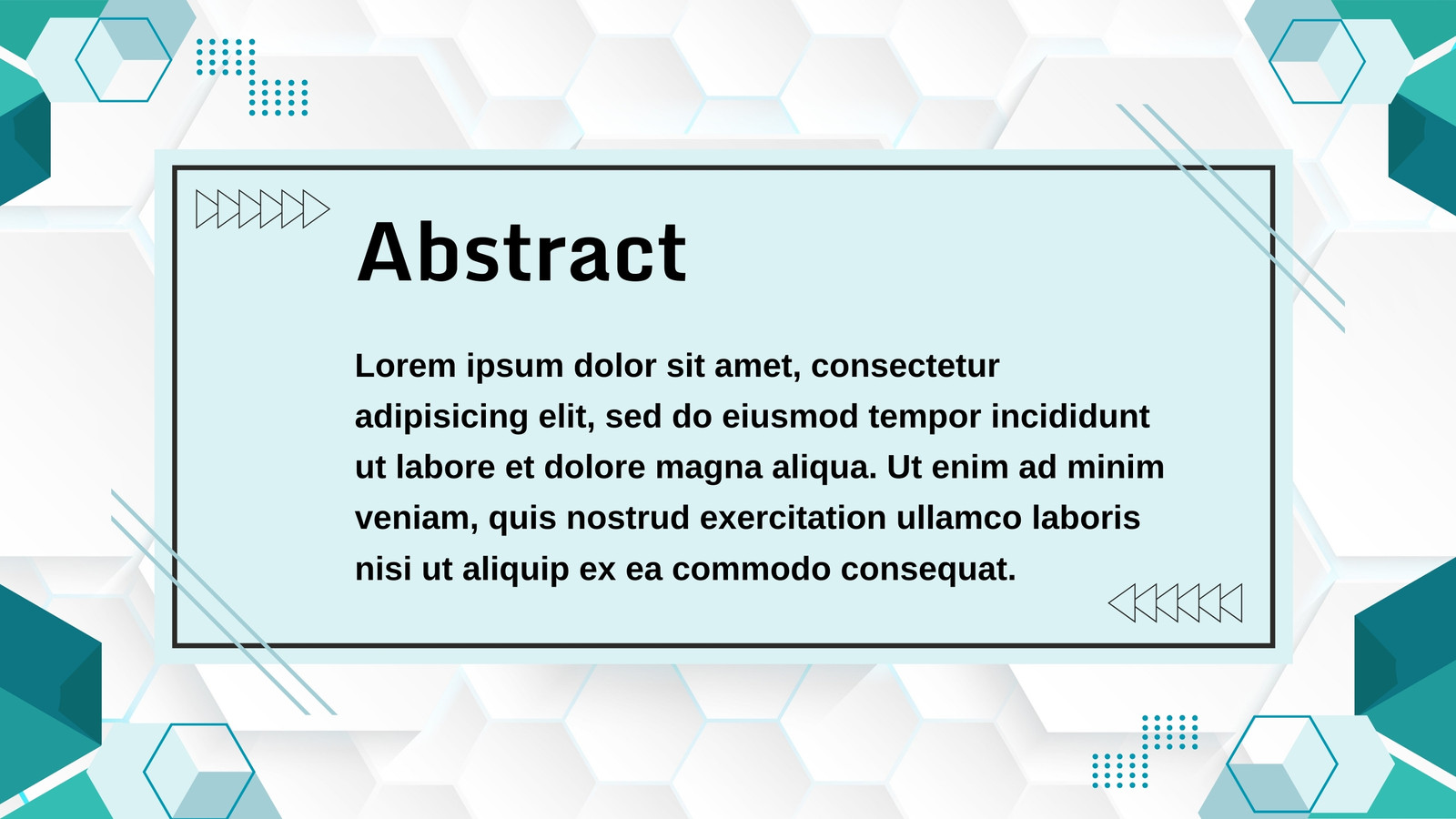 Abstract

Lorem ipsum dolor sit amet, consectetur adipisicing elit, sed do eiusmod tempor incididunt ut labore et dolore magna aliqua. Ut enim ad minim veniam, quis nostrud exercitation ullamco laboris nisi ut aliquip ex ea commodo consequat.